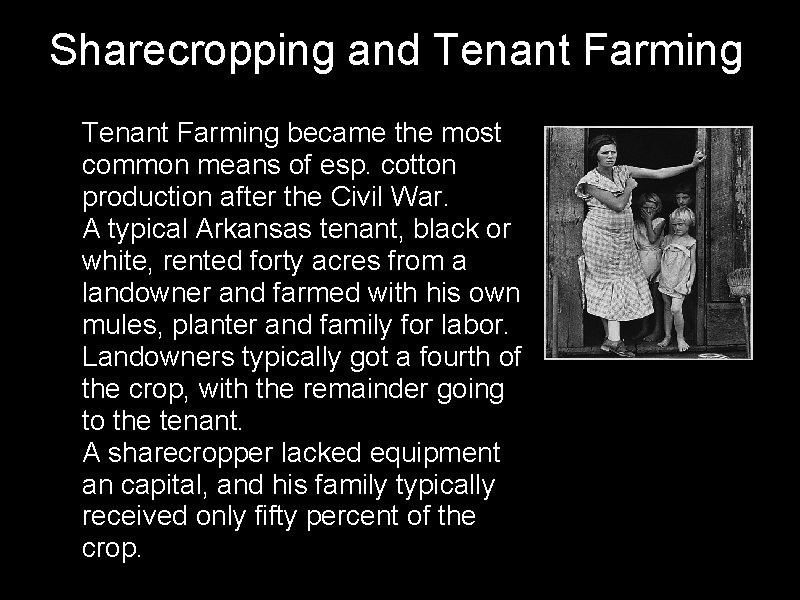 Sharecropping and Tenant Farming

Tenant Farming became the most common means of esp. cotton production after the Civil War.
A typical Arkansas tenant, black or white, rented forty acres from a landowner and farmed with his own mules, planter and family for labor. Landowners typically got a fourth of the crop, with the remainder going to the tenant.
A sharecropper lacked equipment an capital, and his family typically received only fifty percent of the crop.